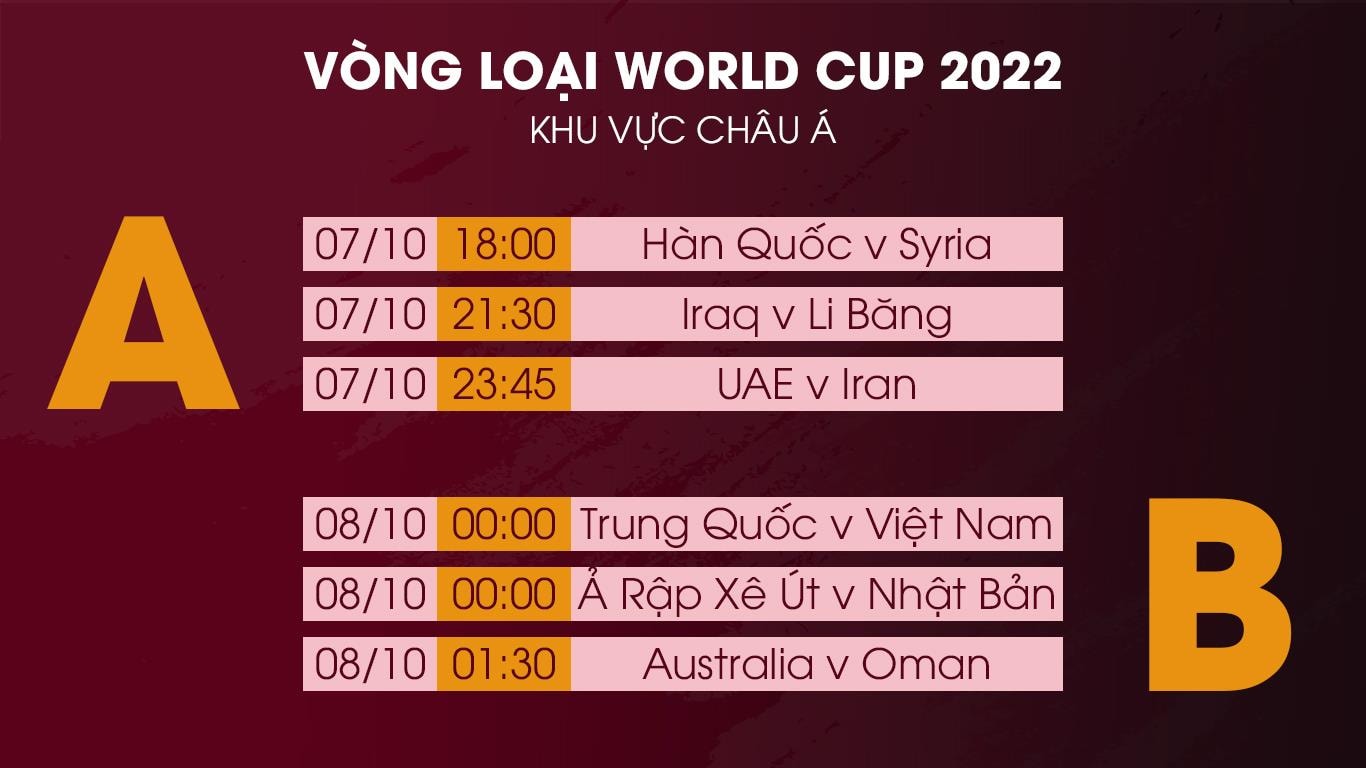 VÒNG LOẠI WORLD CUP 2022
KHU VỰC CHÂU Á

A

| 07/10 | 18:00 | Hàn Quốc v Syria |
|---|---|---|
| 07/10 | 21:30 | Iraq v Li Băng |
| 07/10 | 23:45 | UAE v Iran |

| 08/10 | 00:00 | Trung Quốc v Việt Nam |
|---|---|---|
| 08/10 | 00:00 | Ả Rập Xê Út v Nhật Bản |
| 08/10 | 01:30 | Australia v Oman |

B